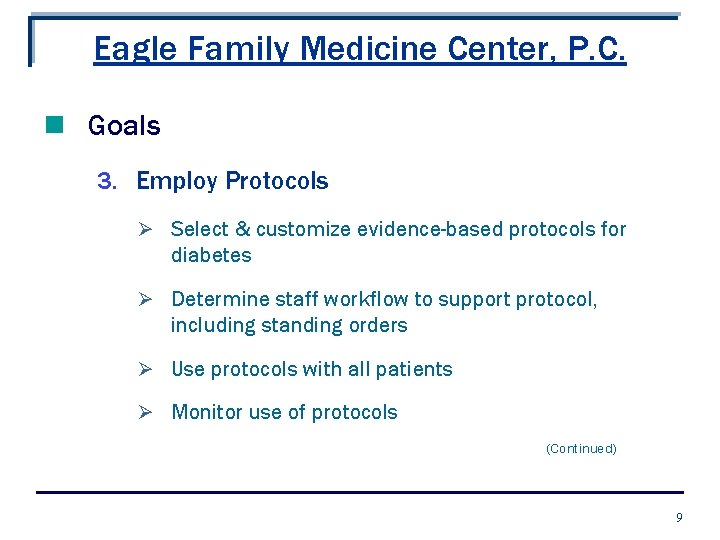 Eagle Family Medicine Center, P.C.

Goals

3. Employ Protocols

➢ Select & customize evidence-based protocols for diabetes

➢ Determine staff workflow to support protocol, including standing orders

➢ Use protocols with all patients

➢ Monitor use of protocols

(Continued)

9